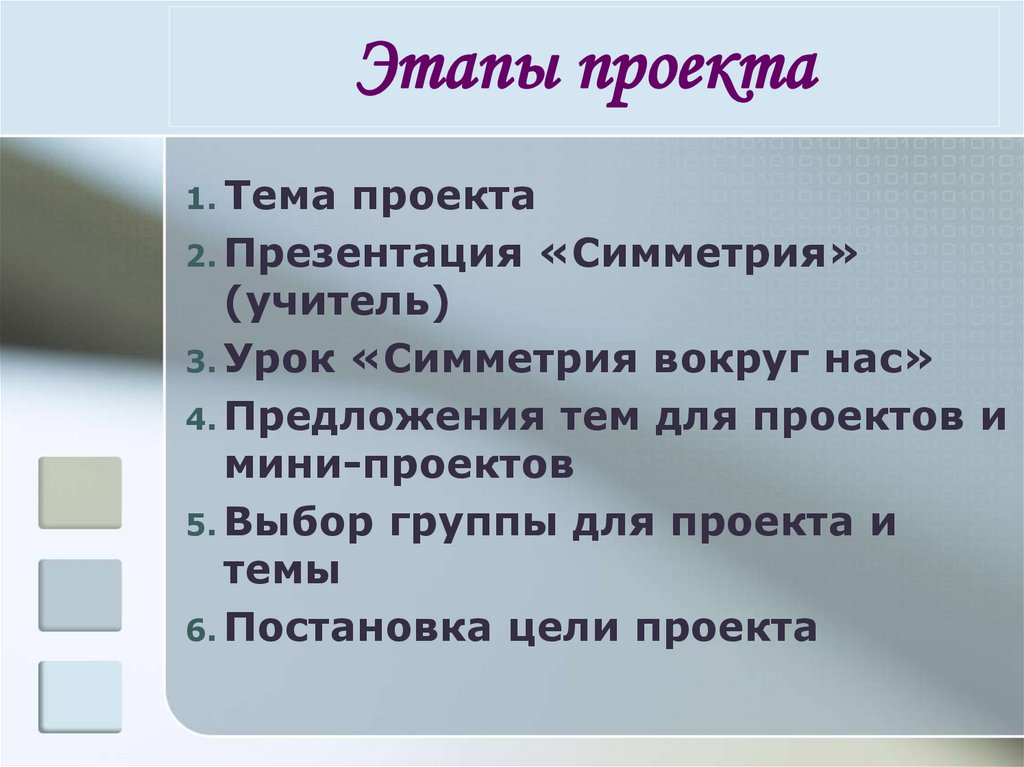 Этапы проекта

1. Тема проекта
2. Презентация «Симметрия» (учитель)
3. Урок «Симметрия вокруг нас»
4. Предложения тем для проектов и мини-проектов
5. Выбор группы для проекта и темы
6. Постановка цели проекта